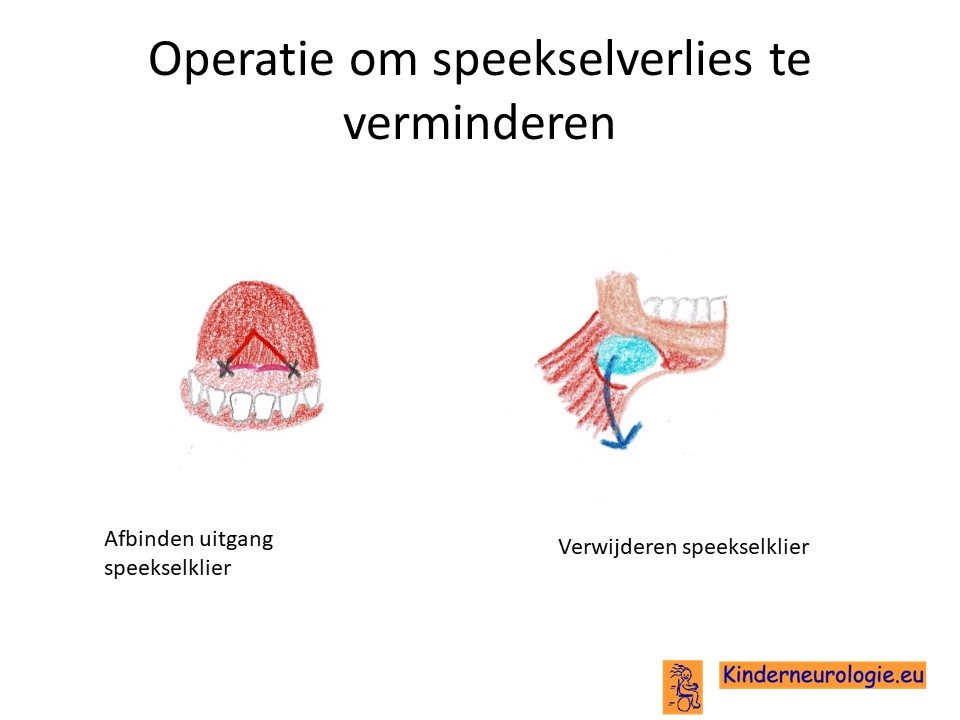 Operatie om speekselverlies te verminderen

Afbinden uitgang speekselklier

Verwijderen speekselklier

Kinderneurologie.eu